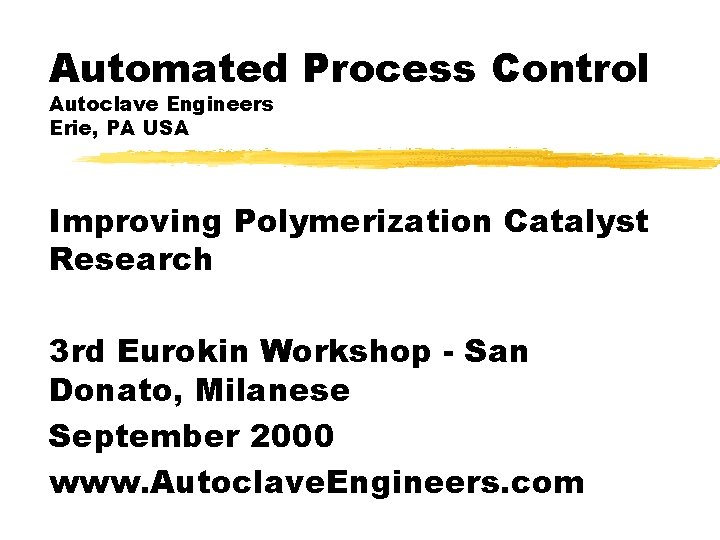 Automated Process Control
Autoclave Engineers
Erie, PA USA

Improving Polymerization Catalyst Research

3rd Eurokin Workshop - San Donato, Milanese

September 2000

www.AutoclaveEngineers.com